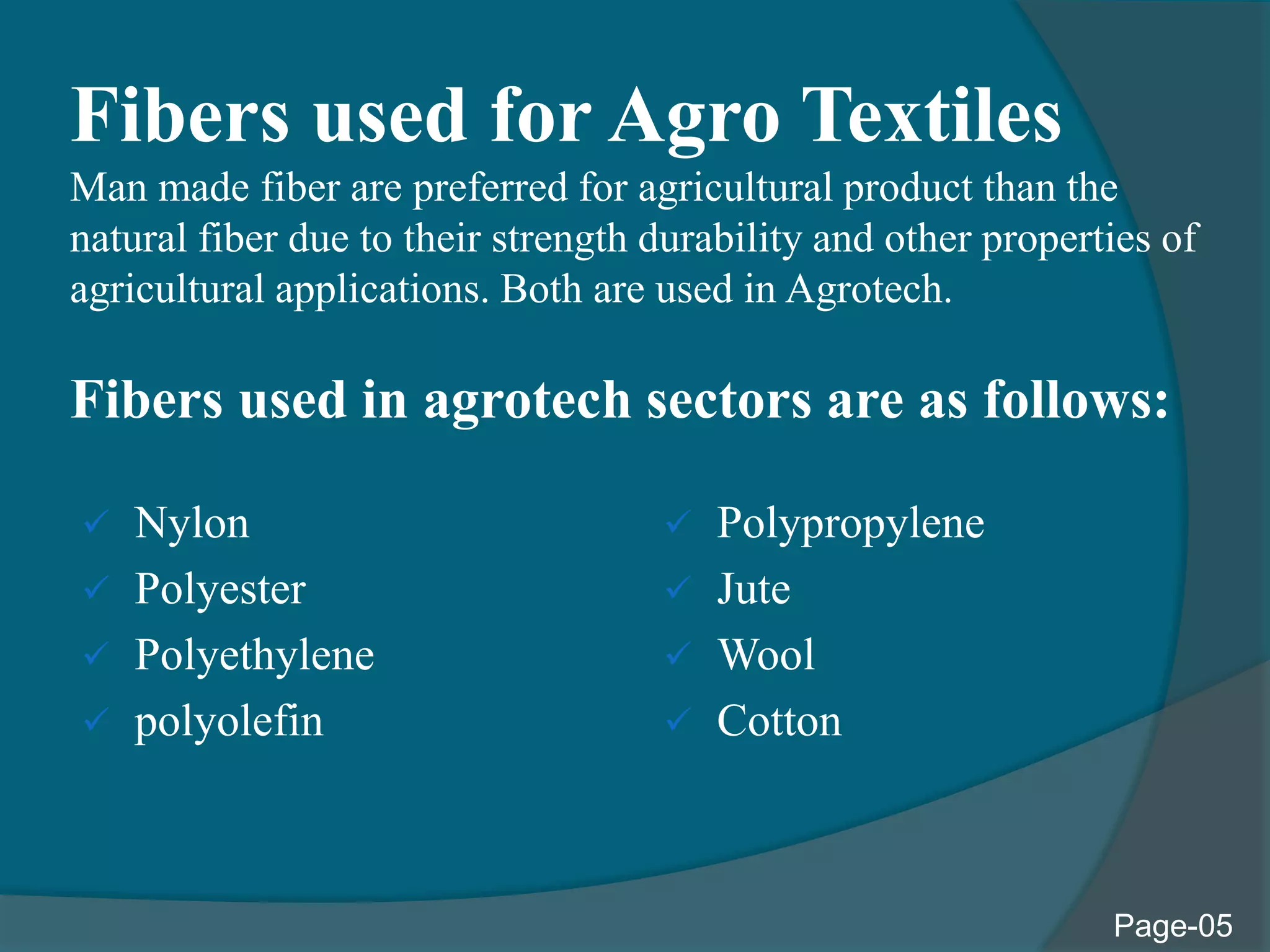 Fibers used for Agro Textiles

Man made fiber are preferred for agricultural product than the natural fiber due to their strength durability and other properties of agricultural applications. Both are used in Agrotech.

Fibers used in agrotech sectors are as follows:

✓ Nylon
✓ Polyester
✓ Polyethylene
✓ polyolefin

✓ Polypropylene
✓ Jute
✓ Wool
✓ Cotton

Page-05